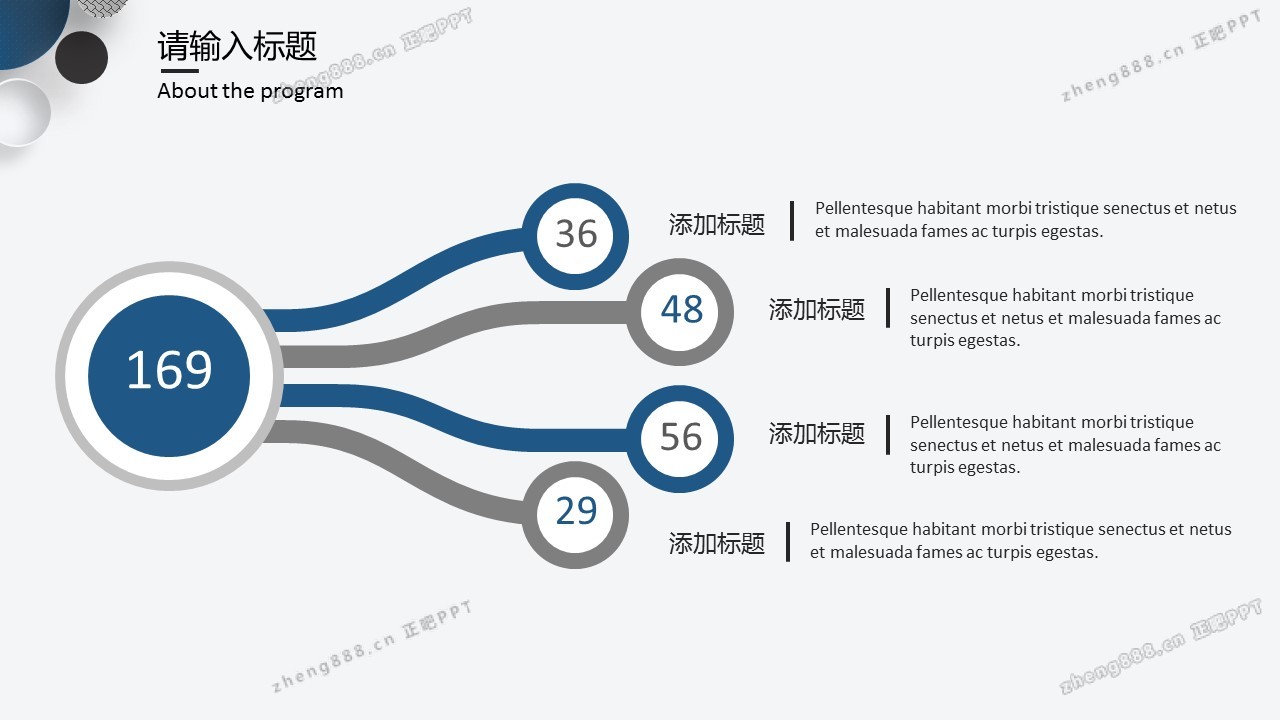 请输入标题
About the program

zheng888.cn 正吧PPT

zheng888.cn 正吧PPT

169

36
添加标题
Pellentesque habitant morbi tristique senectus et netus et malesuada fames ac turpis egestas.

48
添加标题
Pellentesque habitant morbi tristique senectus et netus et malesuada fames ac turpis egestas.

56
添加标题
Pellentesque habitant morbi tristique senectus et netus et malesuada fames ac turpis egestas.

29
添加标题
Pellentesque habitant morbi tristique senectus et netus et malesuada fames ac turpis egestas.

zheng888.cn 正吧PPT

zheng888.cn 正吧PPT